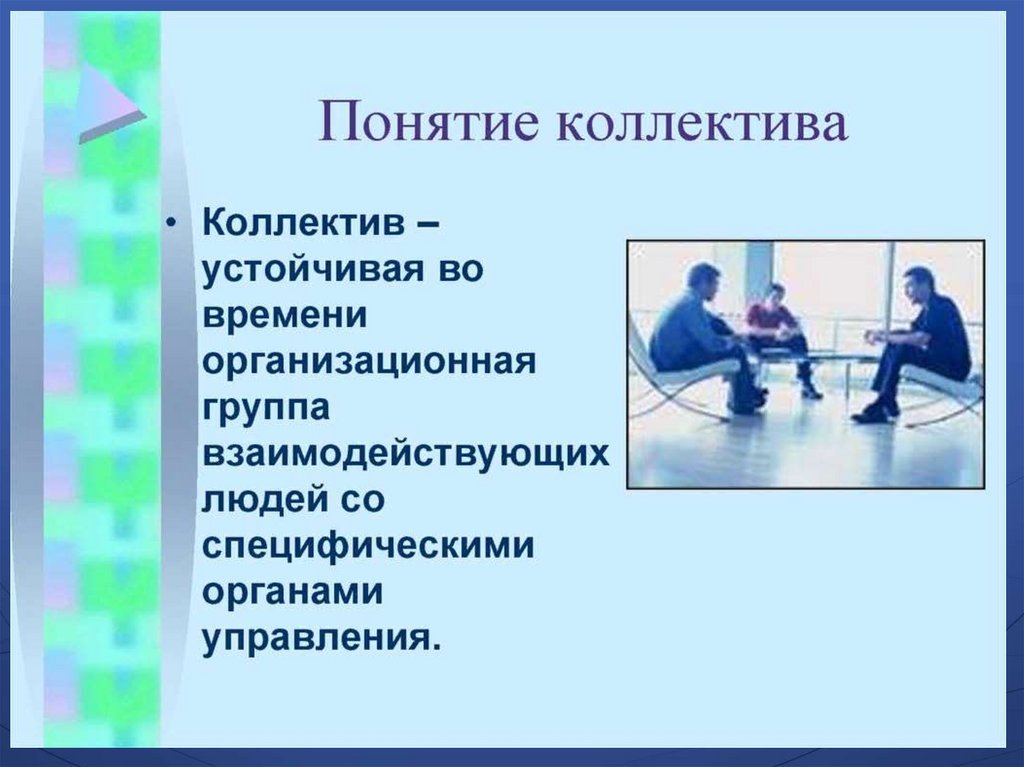 Понятие коллектива

• Коллектив – устойчивая во времени организационная группа взаимодействующих людей со специфическими органами управления.